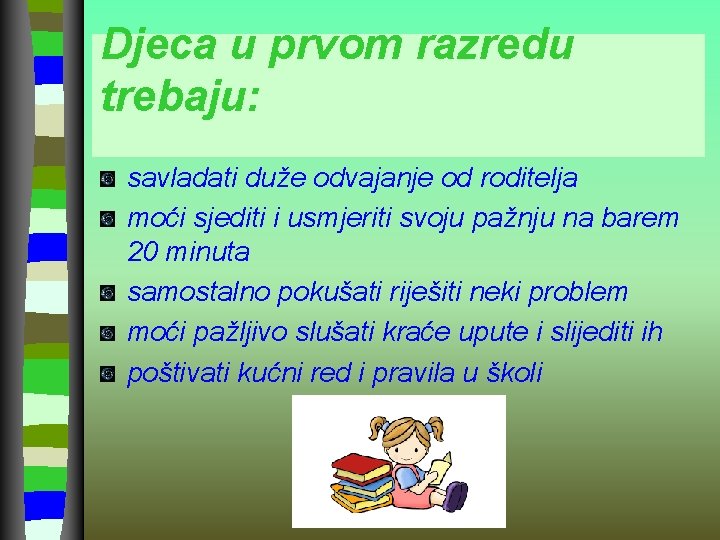 Djeca u prvom razredu trebaju:

savladati duže odvajanje od roditelja

moći sjediti i usmjeriti svoju pažnju na barem 20 minuta

samostalno pokušati riješiti neki problem

moći pažljivo slušati kraće upute i slijediti ih

poštivati kućni red i pravila u školi